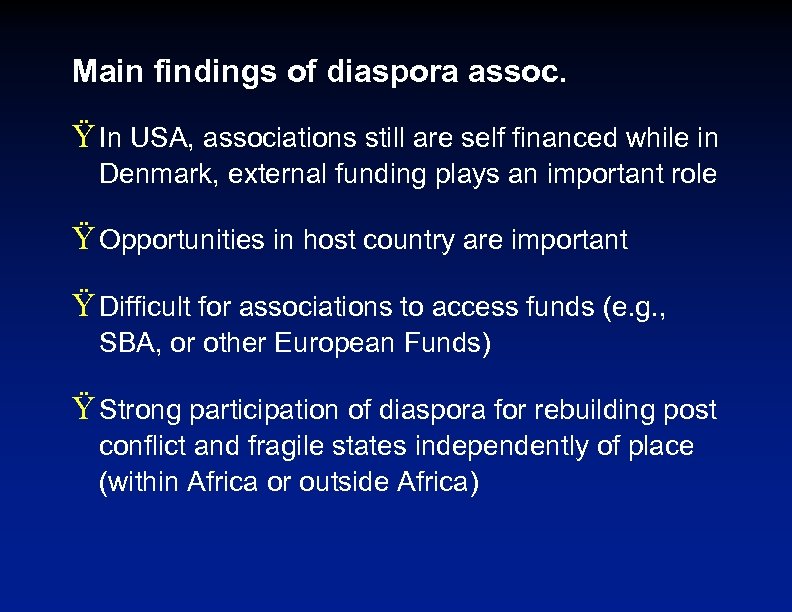 Main findings of diaspora assoc.

Ÿ In USA, associations still are self financed while in Denmark, external funding plays an important role

Ÿ Opportunities in host country are important

Ÿ Difficult for associations to access funds (e.g., SBA, or other European Funds)

Ÿ Strong participation of diaspora for rebuilding post conflict and fragile states independently of place (within Africa or outside Africa)